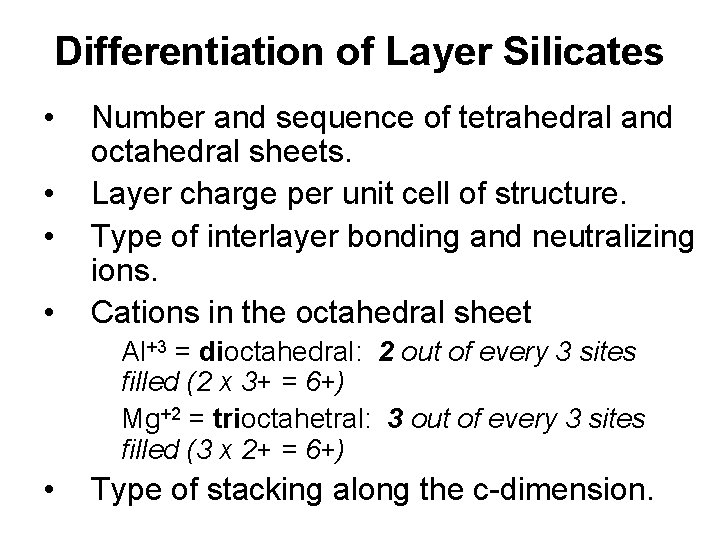 Differentiation of Layer Silicates

• Number and sequence of tetrahedral and octahedral sheets.
• Layer charge per unit cell of structure.
• Type of interlayer bonding and neutralizing ions.
• Cations in the octahedral sheet

$Al^{+3}$ = dioctahedral: 2 out of every 3 sites filled (2 x 3+ = 6+)

$Mg^{+2}$ = trioctahetral: 3 out of every 3 sites filled (3 x 2+ = 6+)

• Type of stacking along the c-dimension.